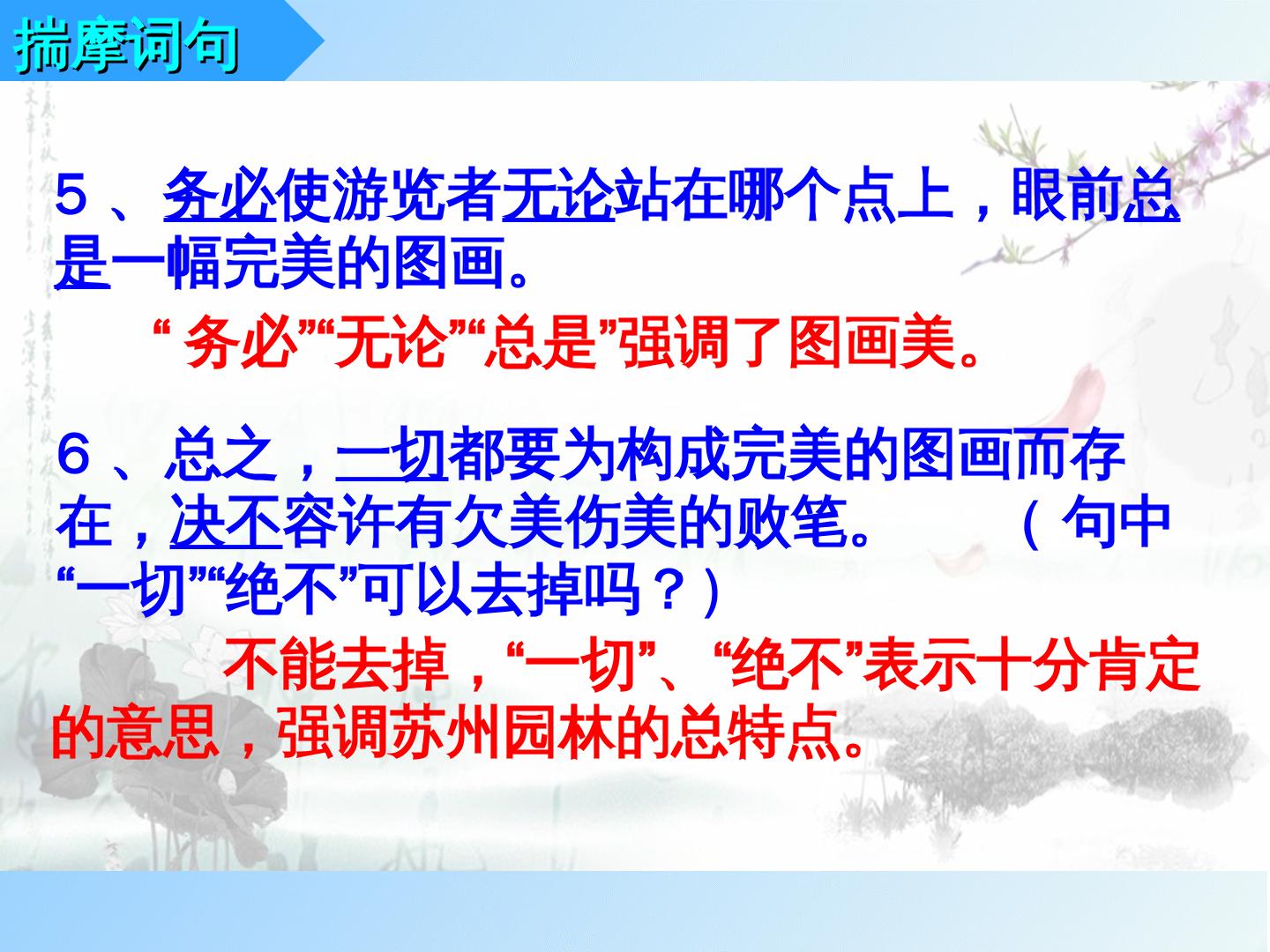 揣摩词句

5、务必使游览者无论站在哪个点上，眼前总是一幅完美的图画。

“务必”“无论”“总是”强调了图画美。

6、总之，一切都要为构成完美的图画而存在，决不容许有欠美伤美的败笔。 （句中“一切”“绝不”可以去掉吗？）

不能去掉，“一切”、“绝不”表示十分肯定的意思，强调苏州园林的总特点。